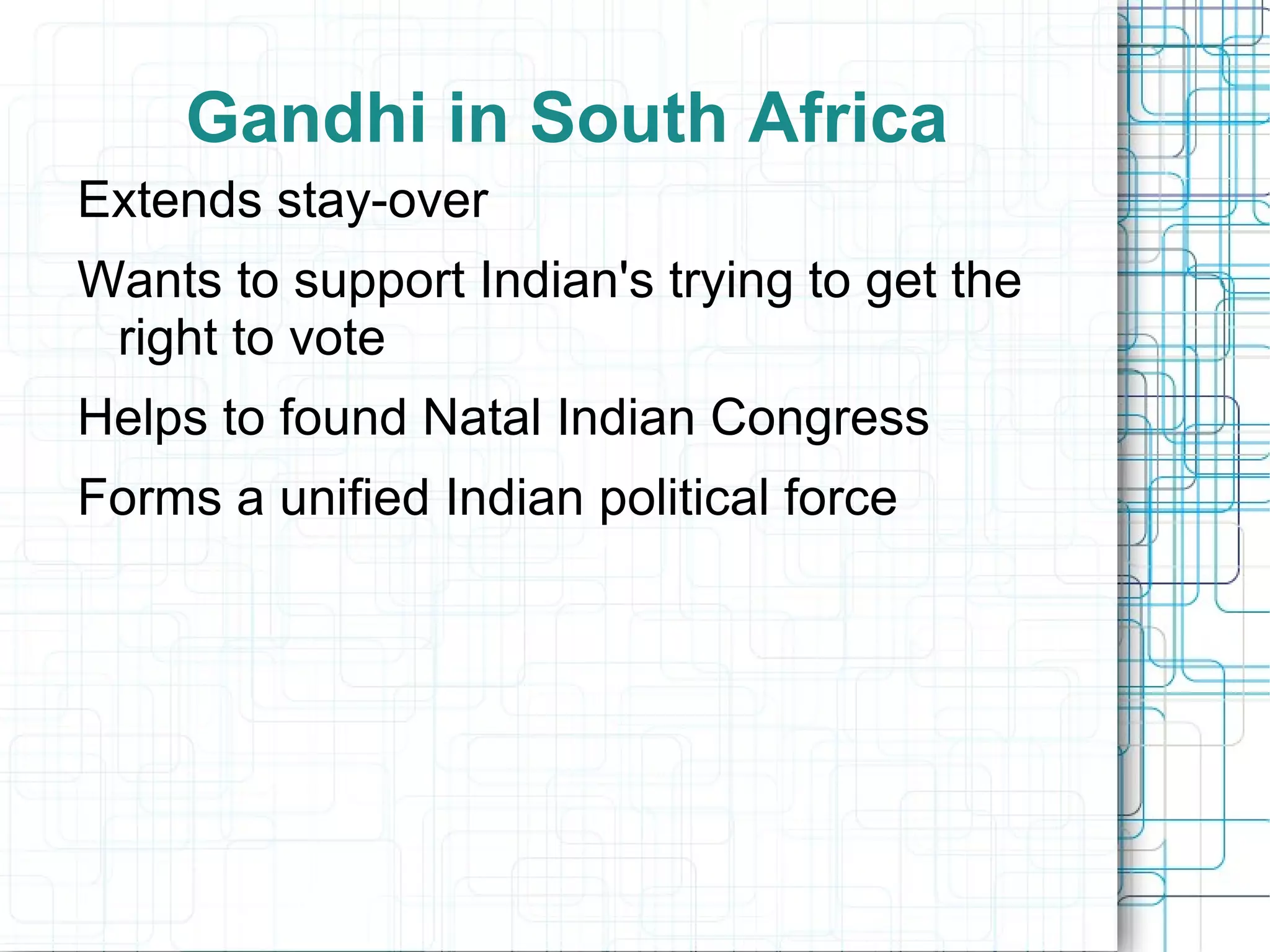 Gandhi in South Africa

Extends stay-over

Wants to support Indian's trying to get the right to vote

Helps to found Natal Indian Congress

Forms a unified Indian political force